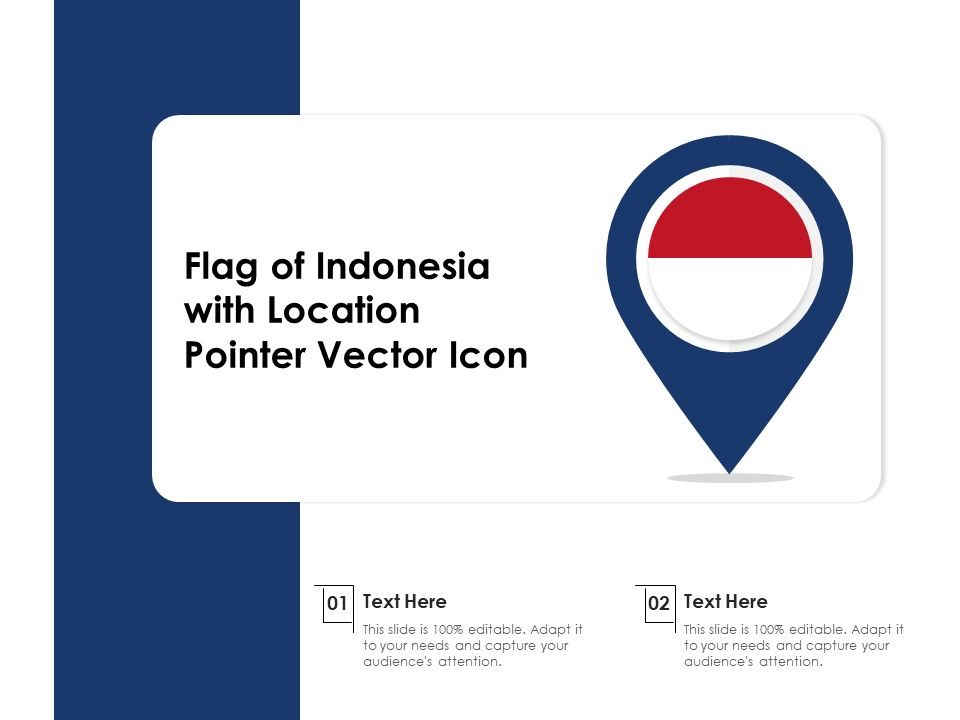 Flag of Indonesia with Location Pointer Vector Icon

01

Text Here

This slide is 100% editable. Adapt it to your needs and capture your audience's attention.

02

Text Here

This slide is 100% editable. Adapt it to your needs and capture your audience's attention.